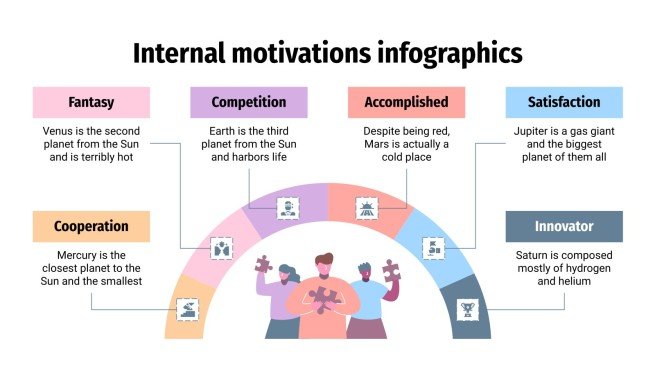 Internal motivations infographics

Fantasy

Venus is the second planet from the Sun and is terribly hot

Competition

Earth is the third planet from the Sun and harbors life

Accomplished

Despite being red, Mars is actually a cold place

Satisfaction

Jupiter is a gas giant and the biggest planet of them all

Cooperation

Mercury is the closest planet to the Sun and the smallest

Innovator

Saturn is composed mostly of hydrogen and helium